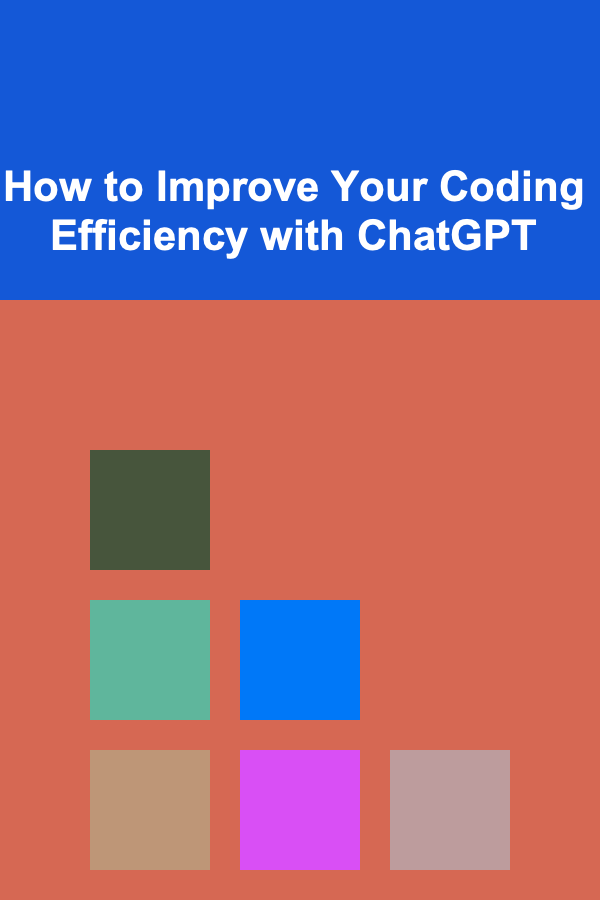 How to Improve Your Coding Efficiency with ChatGPT